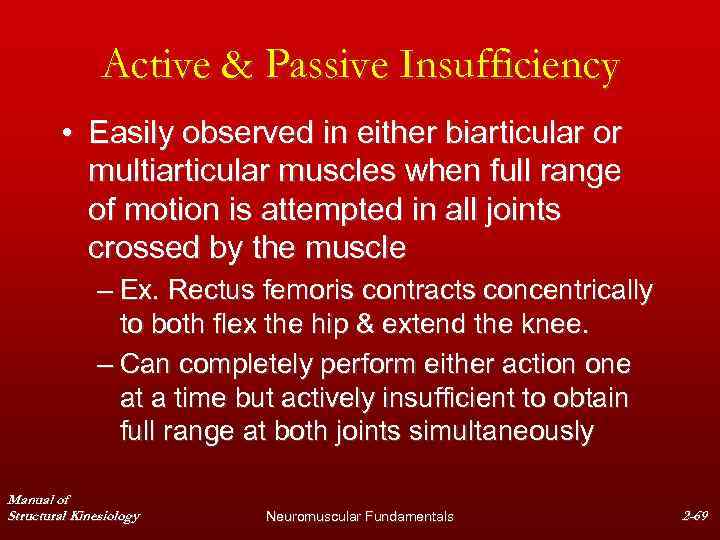 Active & Passive Insufficiency

• Easily observed in either biarticular or multiarticular muscles when full range of motion is attempted in all joints crossed by the muscle

– Ex. Rectus femoris contracts concentrically to both flex the hip & extend the knee.

– Can completely perform either action one at a time but actively insufficient to obtain full range at both joints simultaneously

Manual of
Structural Kinesiology

Neuromuscular Fundamentals

2-69